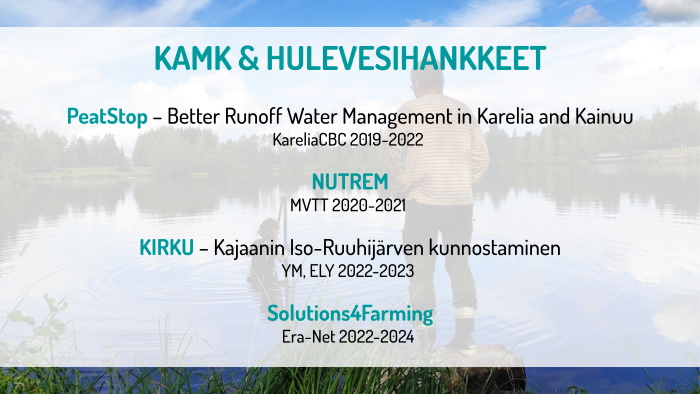 KAMK & HULEVESIHANKKEET

PeatStop – Better Runoff Water Management in Karelia and Kainuu
KareliaCBC 2019-2022

NUTREM
MVTT 2020-2021

KIRKU – Kajaanin Iso-Ruuhijärven kunnostaminen
YM, ELY 2022-2023

Solutions4Farming
Era-Net 2022-2024